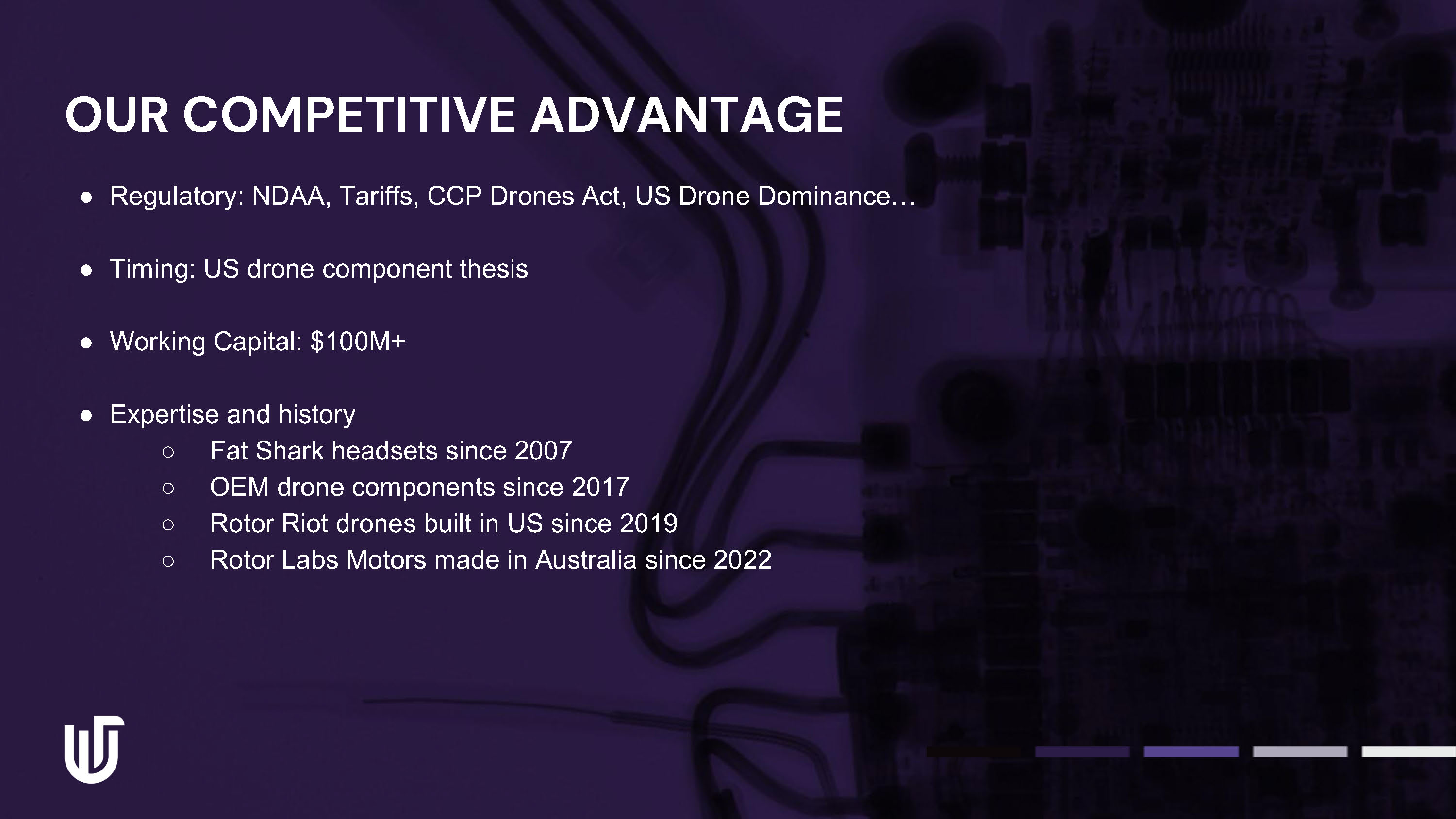 OUR COMPETITIVE ADVANTAGE

● Regulatory: NDAA, Tariffs, CCP Drones Act, US Drone Dominance…

● Timing: US drone component thesis

● Working Capital: $100M+

● Expertise and history
  ○ Fat Shark headsets since 2007
  ○ OEM drone components since 2017
  ○ Rotor Riot drones built in US since 2019
  ○ Rotor Labs Motors made in Australia since 2022